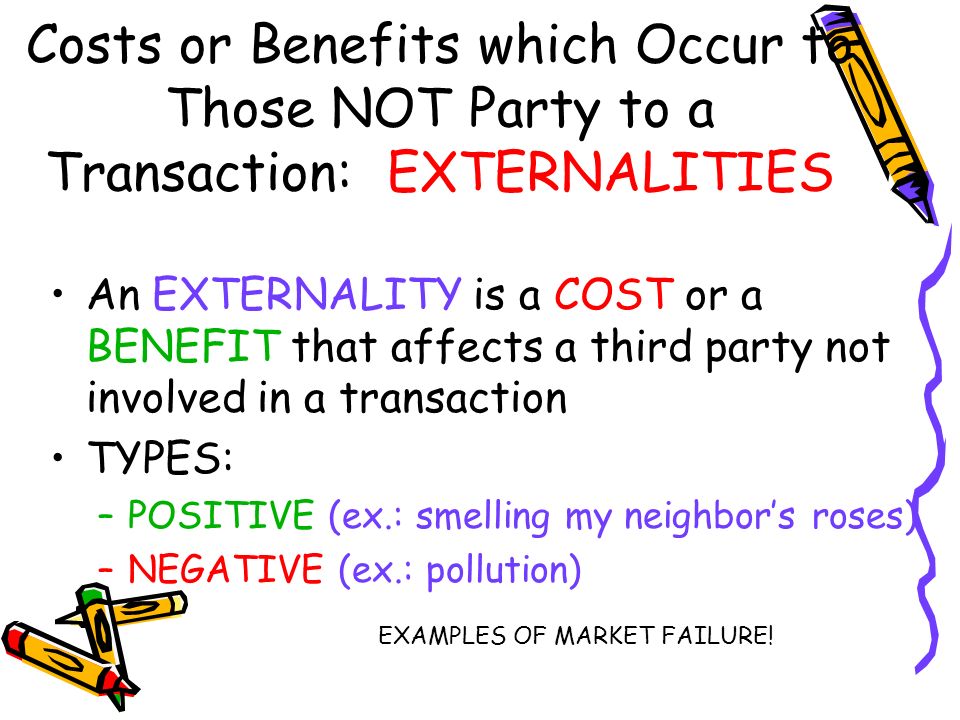 Costs or Benefits which Occur to Those NOT Party to a Transaction: EXTERNALITIES

• An EXTERNALITY is a COST or a BENEFIT that affects a third party not involved in a transaction

• TYPES:
– POSITIVE (ex.: smelling my neighbor's roses)
– NEGATIVE (ex.: pollution)

EXAMPLES OF MARKET FAILURE!